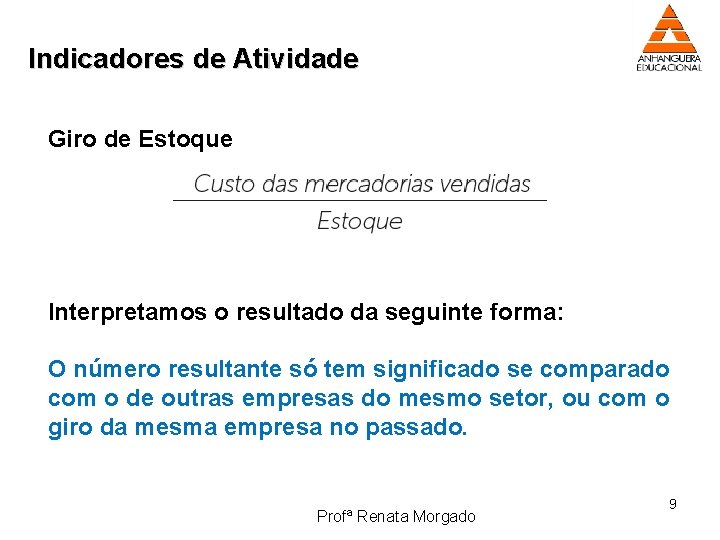 Indicadores de Atividade

ANHANGUERA EDUCACIONAL

Giro de Estoque

$\frac{\text{Custo das mercadorias vendidas}}{\text{Estoque}}$

Interpretamos o resultado da seguinte forma:

O número resultante só tem significado se comparado com o de outras empresas do mesmo setor, ou com o giro da mesma empresa no passado.

9

Profª Renata Morgado